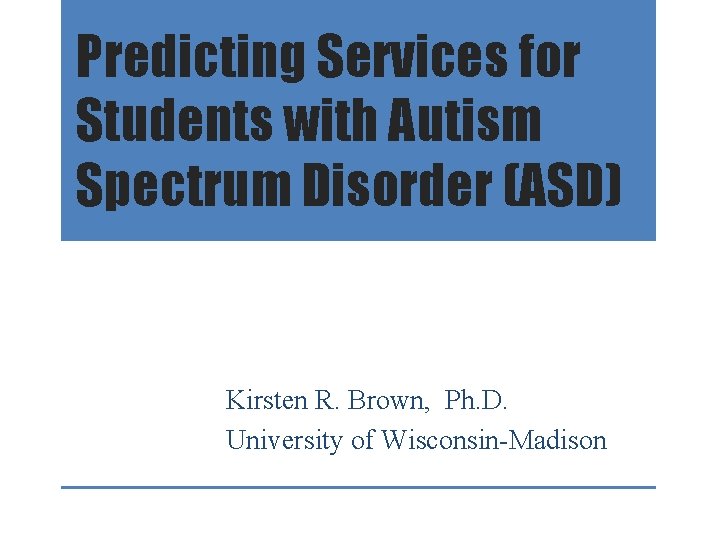 Predicting Services for Students with Autism Spectrum Disorder (ASD)

Kirsten R. Brown, Ph.D.
University of Wisconsin-Madison